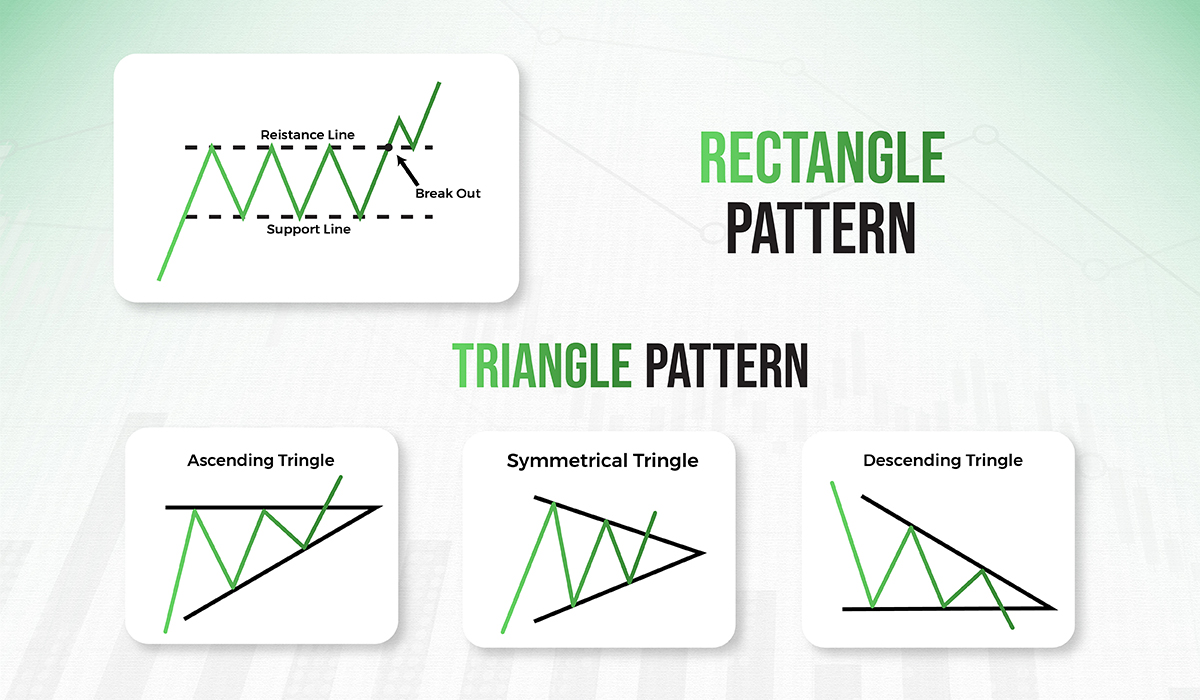 Reistance Line

Break Out

Support Line

RECTANGLE PATTERN

TRIANGLE PATTERN

Ascending Tringle

Symmetrical Tringle

Descending Tringle